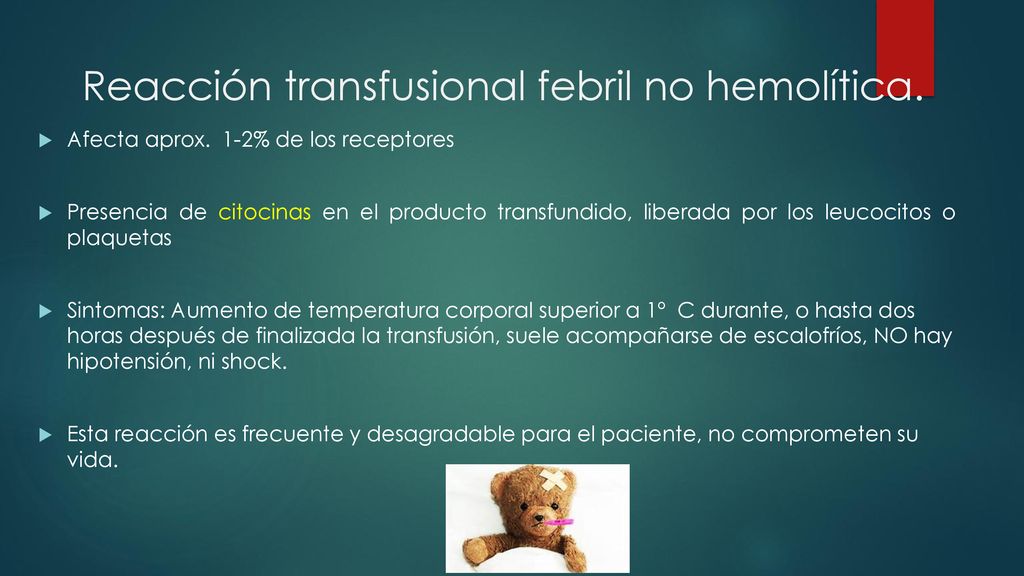 Reacción transfusional febril no hemolítica.

Afecta aprox. 1-2% de los receptores

Presencia de citocinas en el producto transfundido, liberada por los leucocitos o plaquetas

Sintomas: Aumento de temperatura corporal superior a 1° C durante, o hasta dos horas después de finalizada la transfusión, suele acompañarse de escalofríos, NO hay hipotensión, ni shock.

Esta reacción es frecuente y desagradable para el paciente, no comprometen su vida.